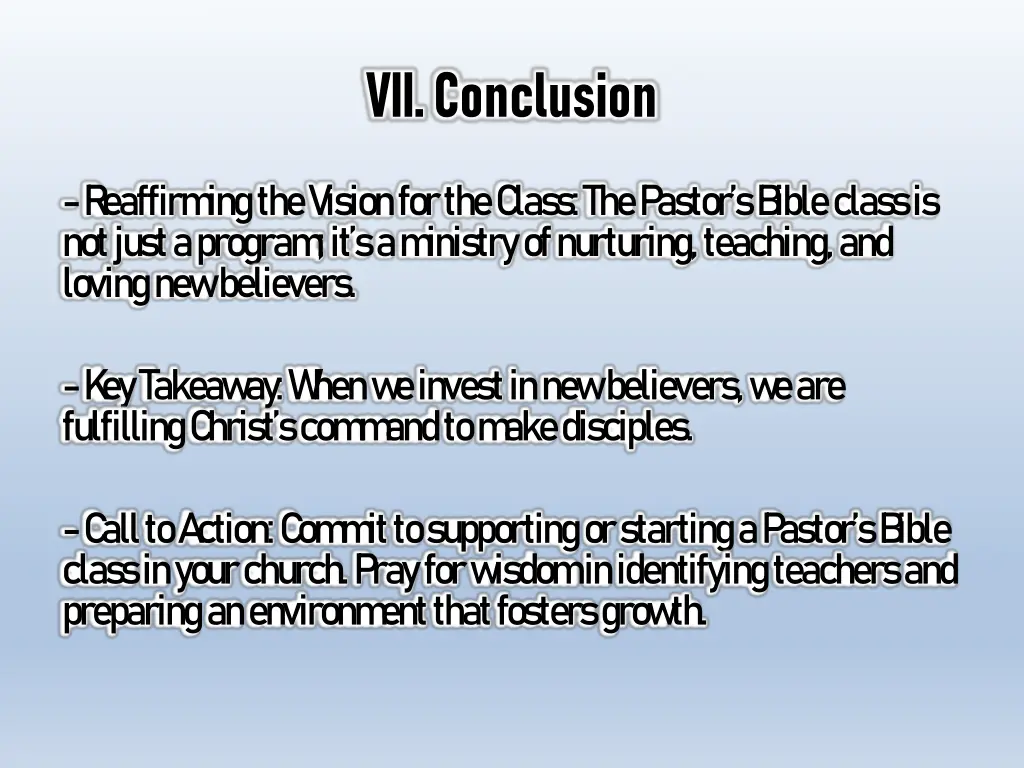 VII. Conclusion

- Reaffirming the Vision for the Class: The Pastor's Bible class is not just a program; it's a ministry of nurturing, teaching, and loving new believers.

- Key Takeaway: When we invest in new believers, we are fulfilling Christ's command to make disciples.

- Call to Action: Commit to supporting or starting a Pastor's Bible class in your church. Pray for wisdom in identifying teachers and preparing an environment that fosters growth.